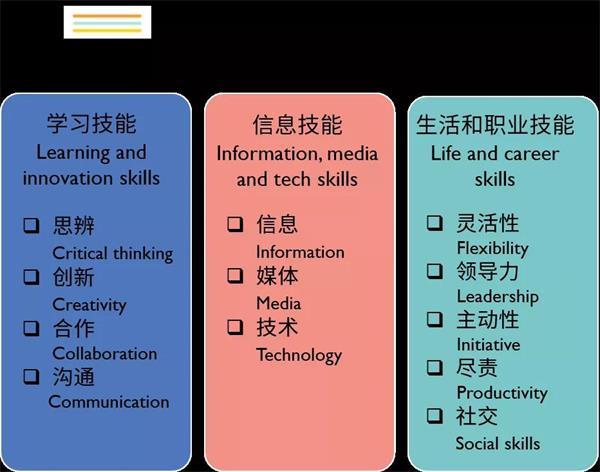 学习技能
Learning and innovation skills

❑ 思辨
Critical thinking
❑ 创新
Creativity
❑ 合作
Collaboration
❑ 沟通
Communication

信息技能
Information, media and tech skills

❑ 信息
Information
❑ 媒体
Media
❑ 技术
Technology

生活和职业技能
Life and career skills

❑ 灵活性
Flexibility
❑ 领导力
Leadership
❑ 主动性
Initiative
❑ 尽责
Productivity
❑ 社交
Social skills